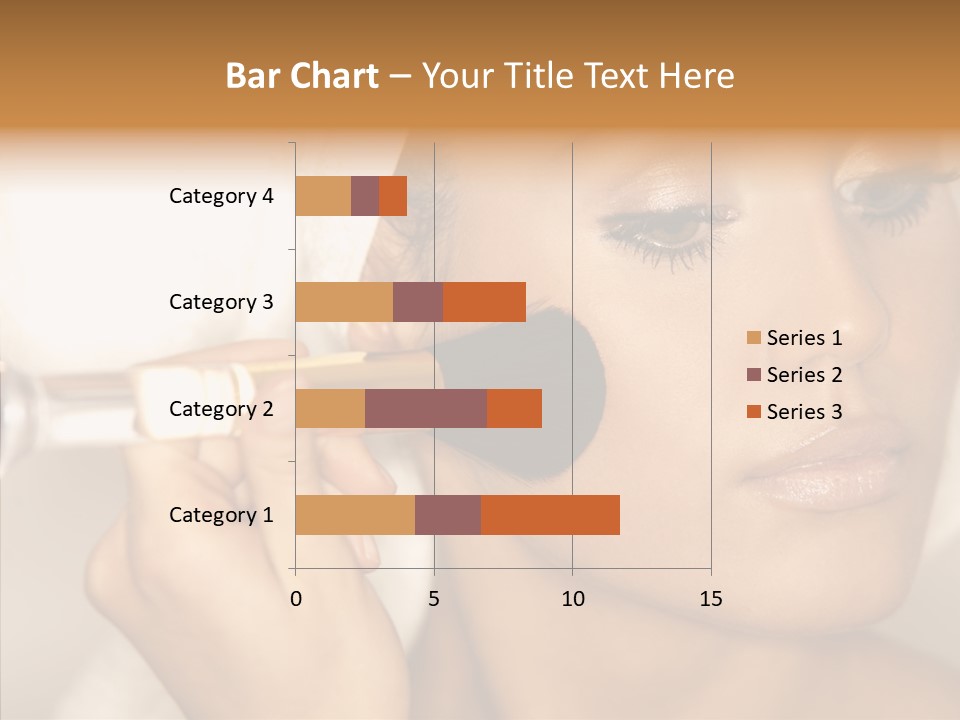 Bar Chart – Your Title Text Here

Category 4
Category 3
Category 2
Category 1

0 5 10 15

Series 1
Series 2
Series 3